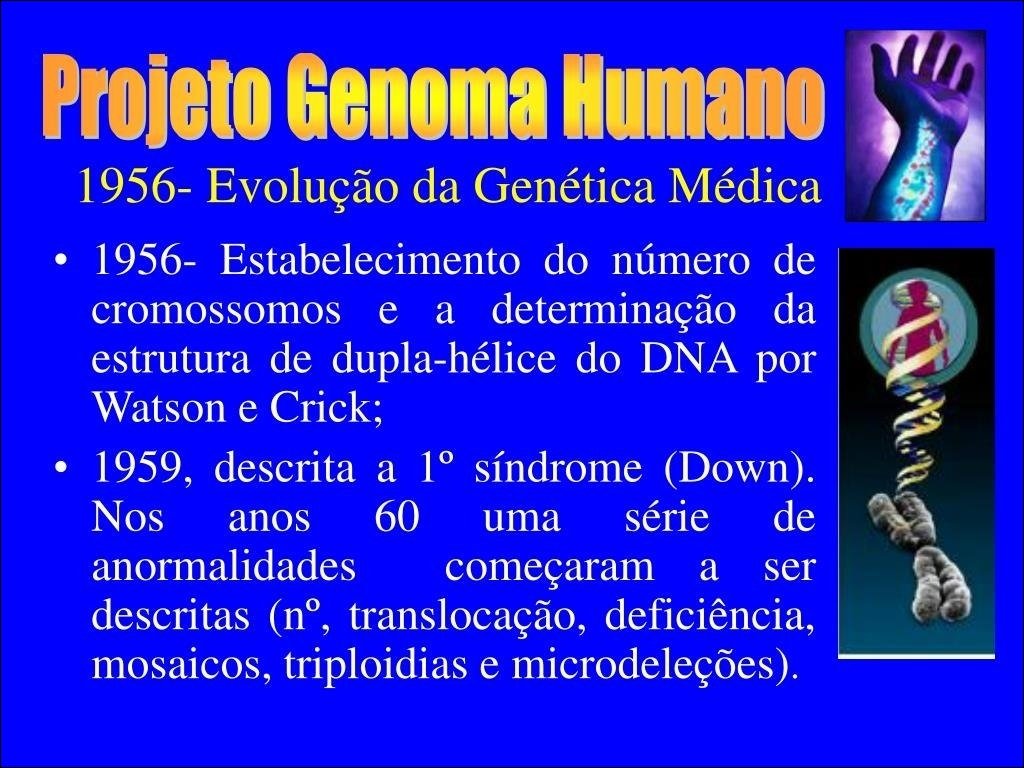 Projeto Genoma Humano

1956- Evolução da Genética Médica

• 1956- Estabelecimento do número de cromossomos e a determinação da estrutura de dupla-hélice do DNA por Watson e Crick;

• 1959, descrita a 1º síndrome (Down). Nos anos 60 uma série de anormalidades começaram a ser descritas (nº, translocação, deficiência, mosaicos, triploidias e microdeleções).